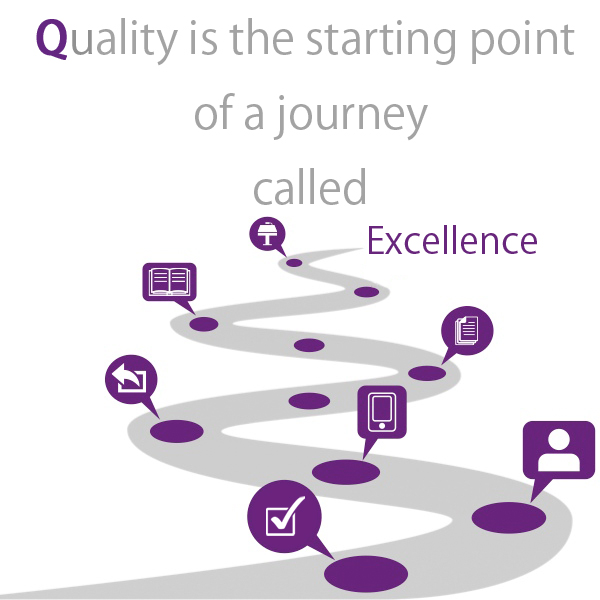 Quality is the starting point of a journey called Excellence